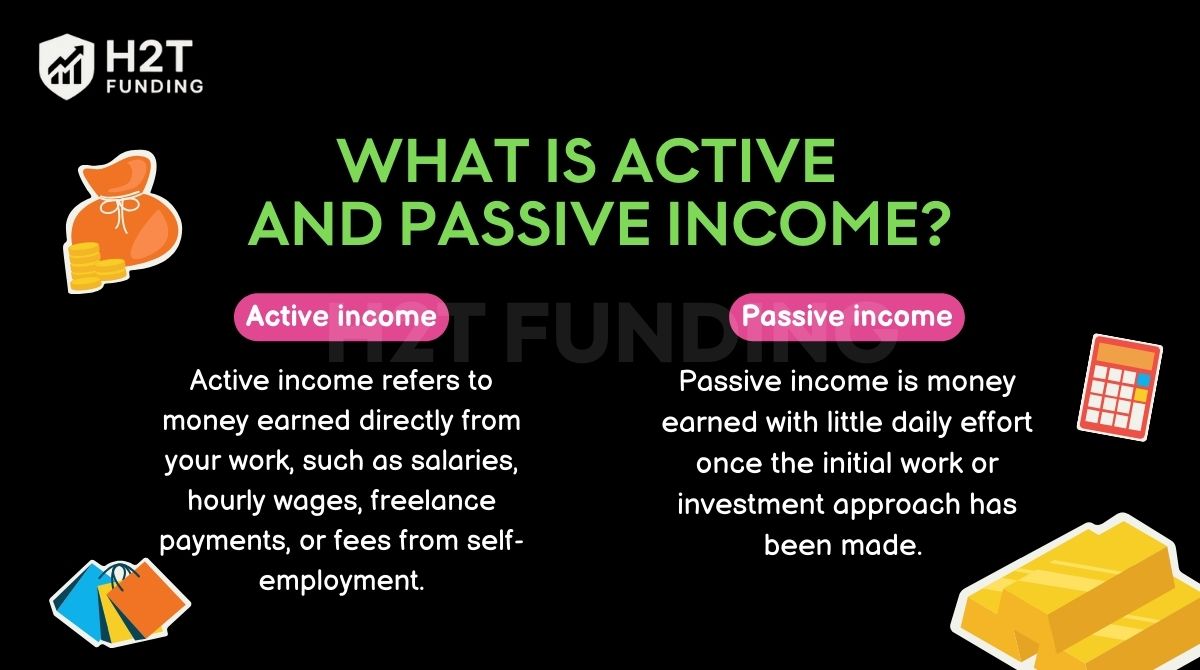 H2T FUNDING

WHAT IS ACTIVE AND PASSIVE INCOME?

H2T FUNDING

Active income

Active income refers to money earned directly from your work, such as salaries, hourly wages, freelance payments, or fees from self-employment.

Passive income

Passive income is money earned with little daily effort once the initial work or investment approach has been made.